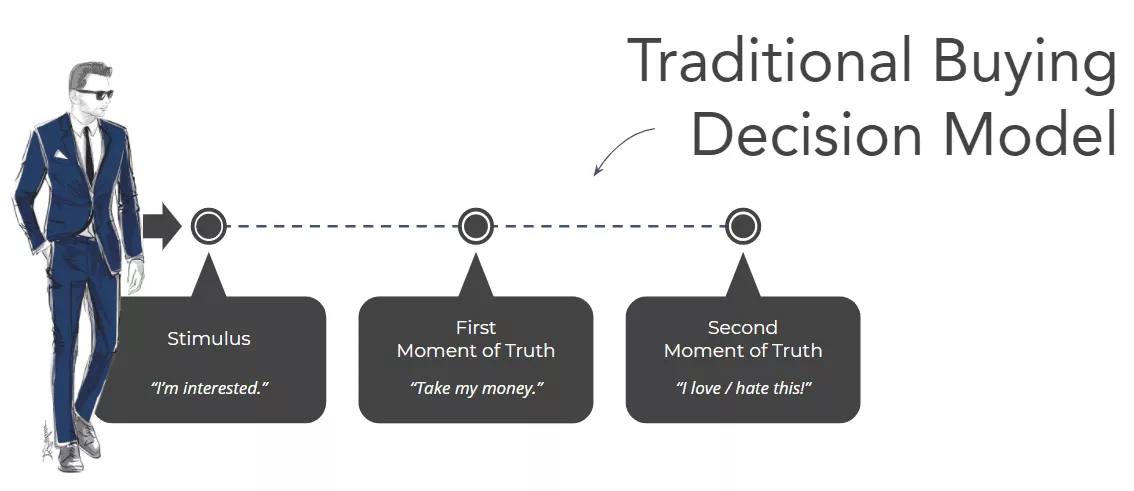 Traditional Buying Decision Model

Stimulus

"I'm interested."

First Moment of Truth

"Take my money."

Second Moment of Truth

"I love / hate this!"